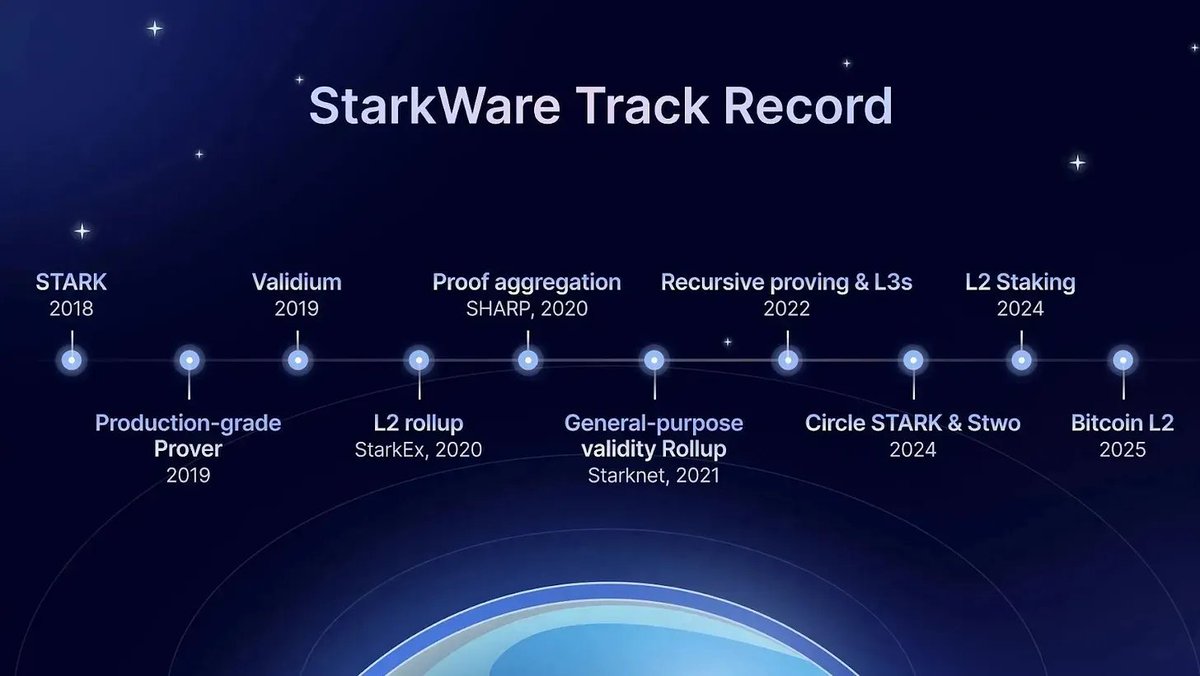 StarkWare Track Record

STARK
2018

Production-grade Prover
2019

Validium
2019

L2 rollup
StarkEx, 2020

Proof aggregation
SHARP, 2020

General-purpose validity Rollup
Starknet, 2021

Recursive proving & L3s
2022

Circle STARK & Stwo
2024

L2 Staking
2024

Bitcoin L2
2025